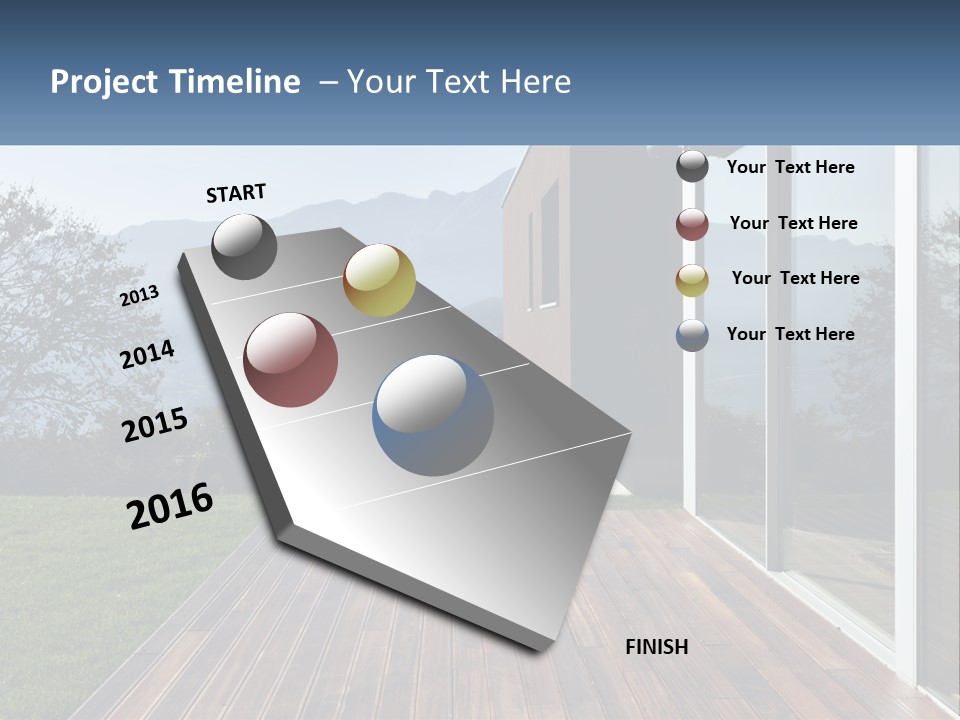 Project Timeline – Your Text Here

START

2013

2014

2015

2016

FINISH

Your Text Here

Your Text Here

Your Text Here

Your Text Here